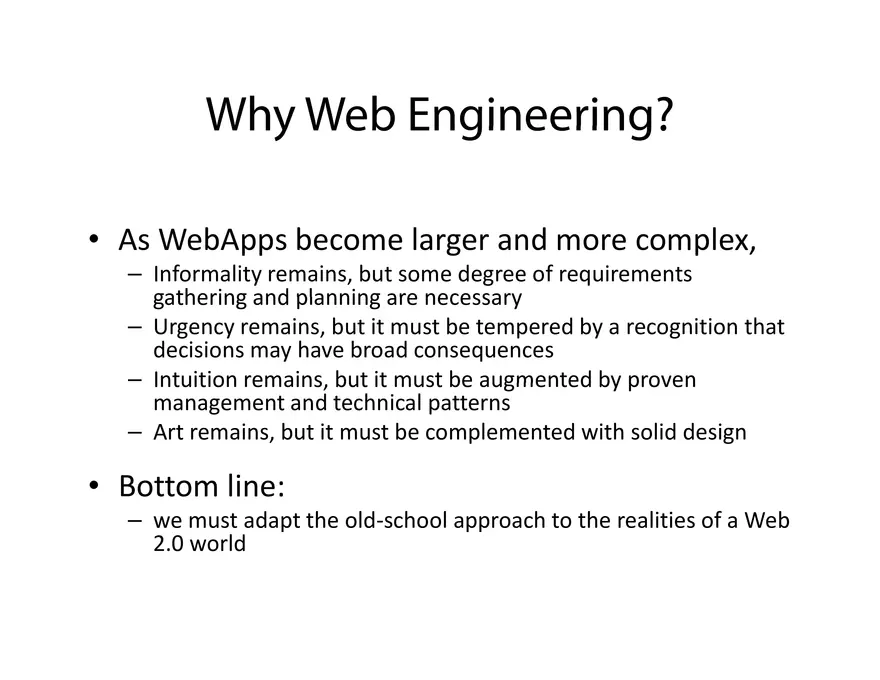 Why Web Engineering?

• As WebApps become larger and more complex,
– Informality remains, but some degree of requirements gathering and planning are necessary
– Urgency remains, but it must be tempered by a recognition that decisions may have broad consequences
– Intuition remains, but it must be augmented by proven management and technical patterns
– Art remains, but it must be complemented with solid design

• Bottom line:
– we must adapt the old-school approach to the realities of a Web 2.0 world